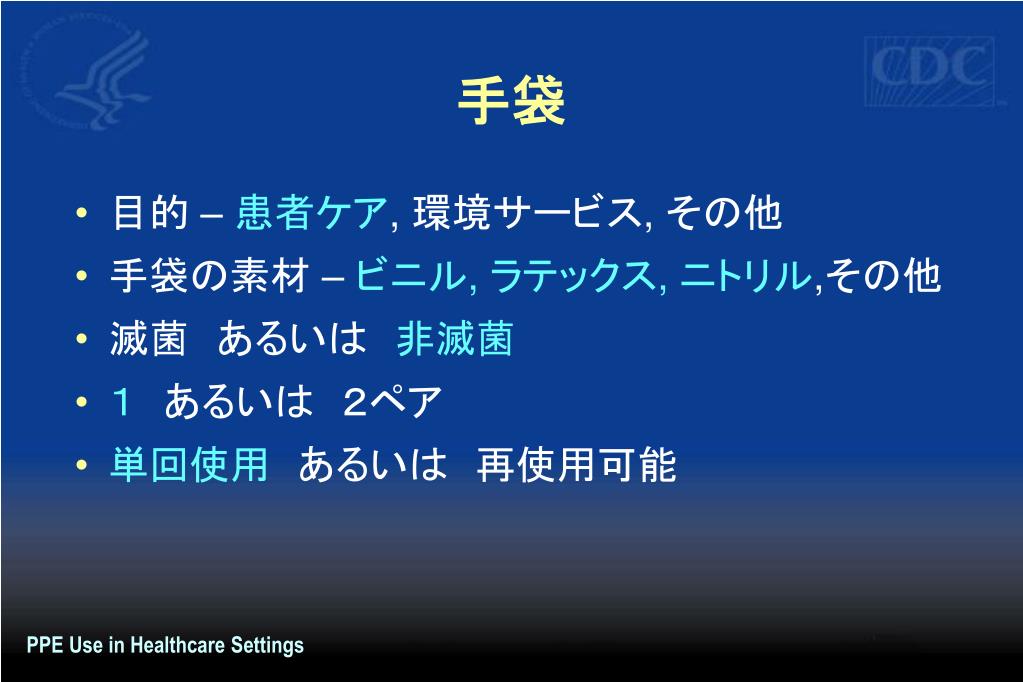 CDC

手袋

• 目的 – 患者ケア, 環境サービス, その他
• 手袋の素材 – ビニル, ラテックス, ニトリル,その他
• 滅菌　あるいは　非滅菌
• 1　あるいは　2ペア
• 単回使用　あるいは　再使用可能

PPE Use in Healthcare Settings